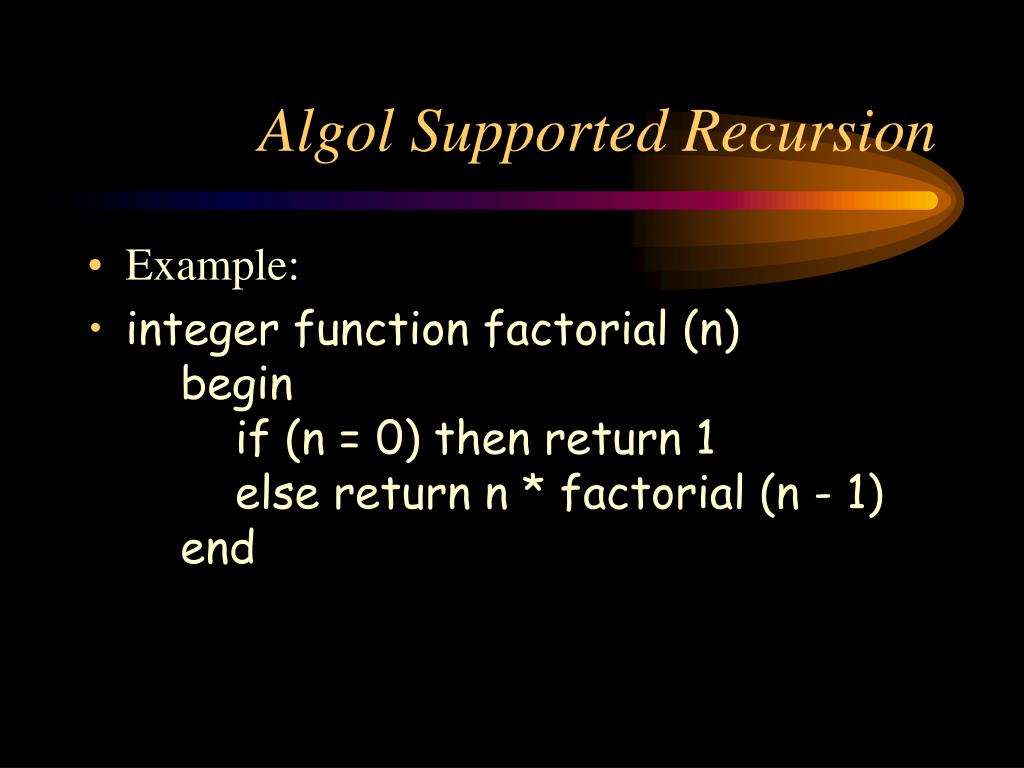 Algol Supported Recursion

• Example:
• integer function factorial (n)
    begin
        if (n = 0) then return 1
        else return n * factorial (n - 1)
    end